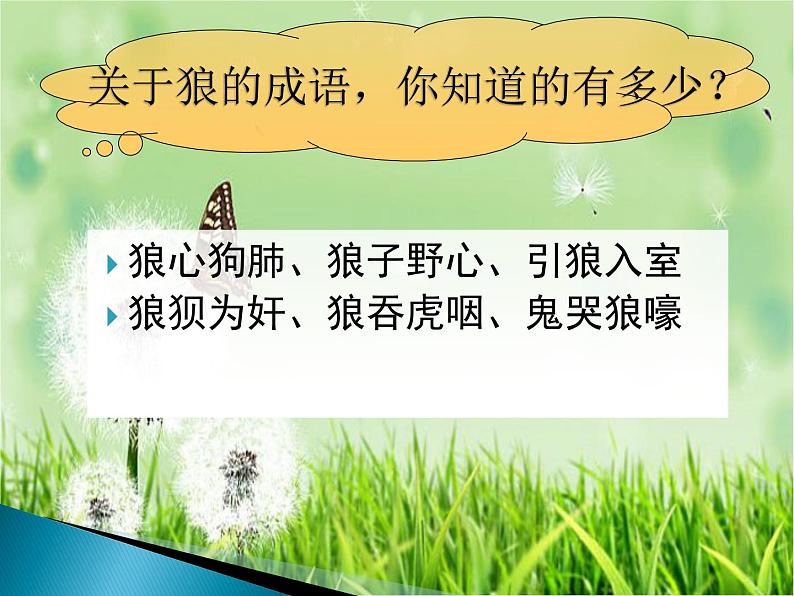 关于狼的成语，你知道的有多少？

狼心狗肺、狼子野心、引狼入室
狼狈为奸、狼吞虎咽、鬼哭狼嚎